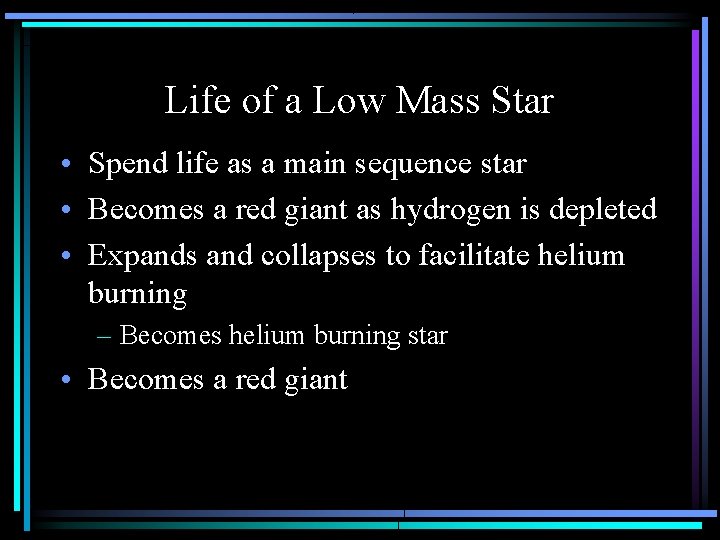 Life of a Low Mass Star

• Spend life as a main sequence star
• Becomes a red giant as hydrogen is depleted
• Expands and collapses to facilitate helium burning
– Becomes helium burning star
• Becomes a red giant